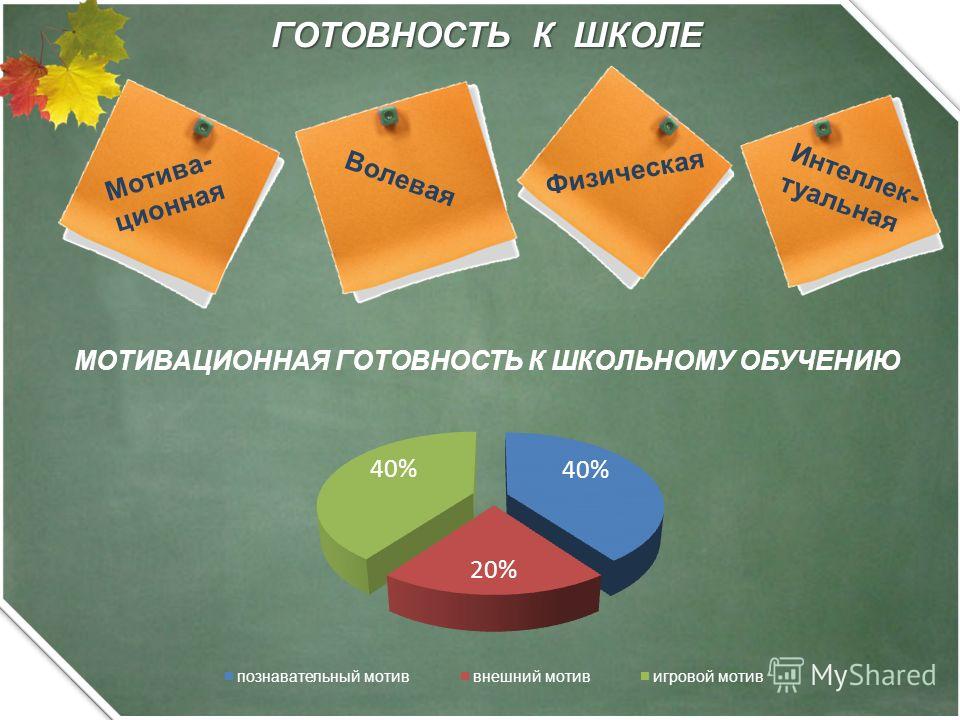 ГОТОВНОСТЬ К ШКОЛЕ

Мотивационная

Волевая

Физическая

Интеллектуальная

МОТИВАЦИОННАЯ ГОТОВНОСТЬ К ШКОЛЬНОМУ ОБУЧЕНИЮ

40%

40%

20%

познавательный мотив
внешний мотив
игровой мотив

MyShared